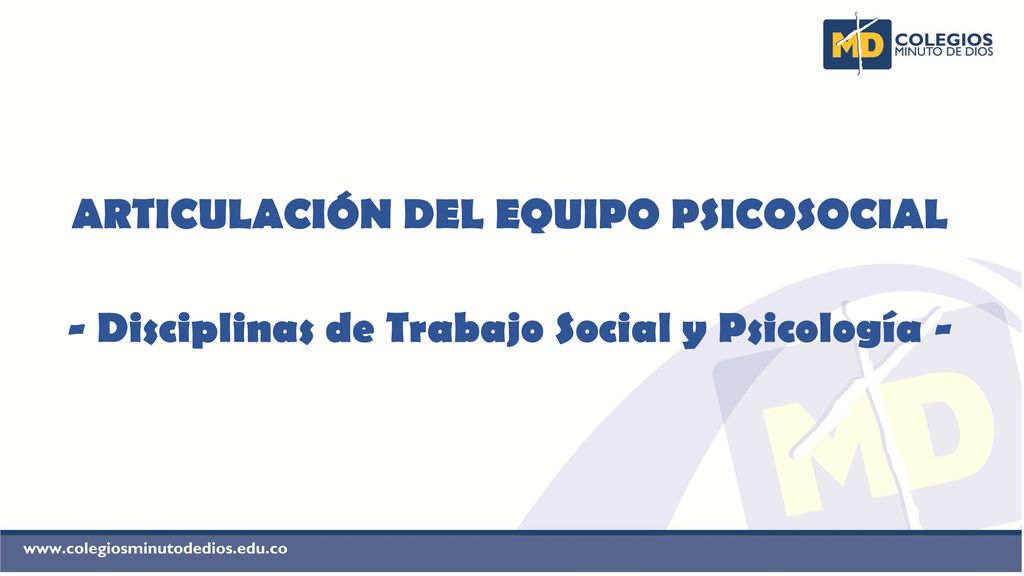 MD COLEGIOS MINUTO DE DIOS

ARTICULACIÓN DEL EQUIPO PSICOSOCIAL

- Disciplinas de Trabajo Social y Psicología -

MD

www.colegiosminutodedios.edu.co